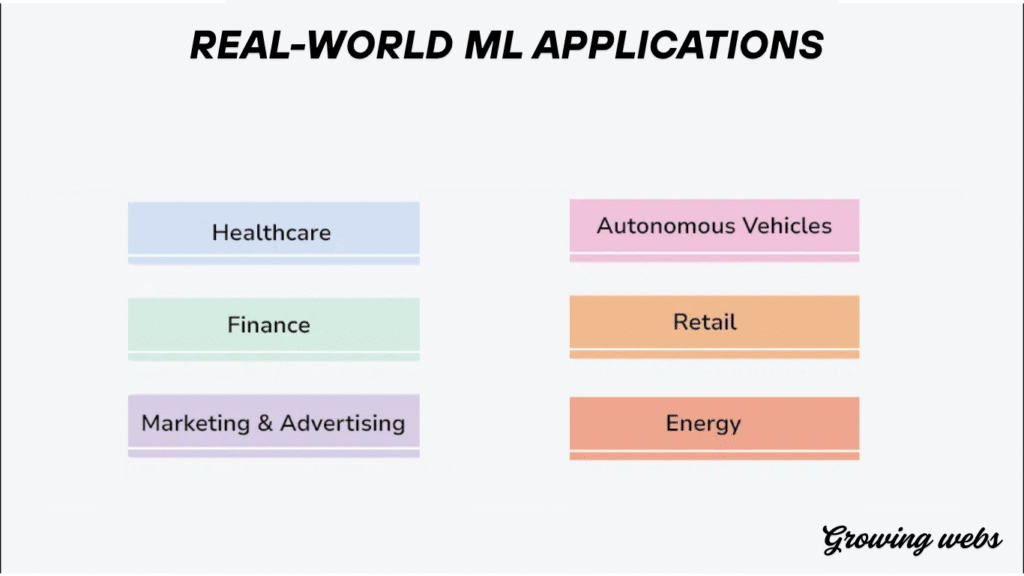 REAL-WORLD ML APPLICATIONS

Healthcare

Finance

Marketing & Advertising

Autonomous Vehicles

Retail

Energy

Growing webs